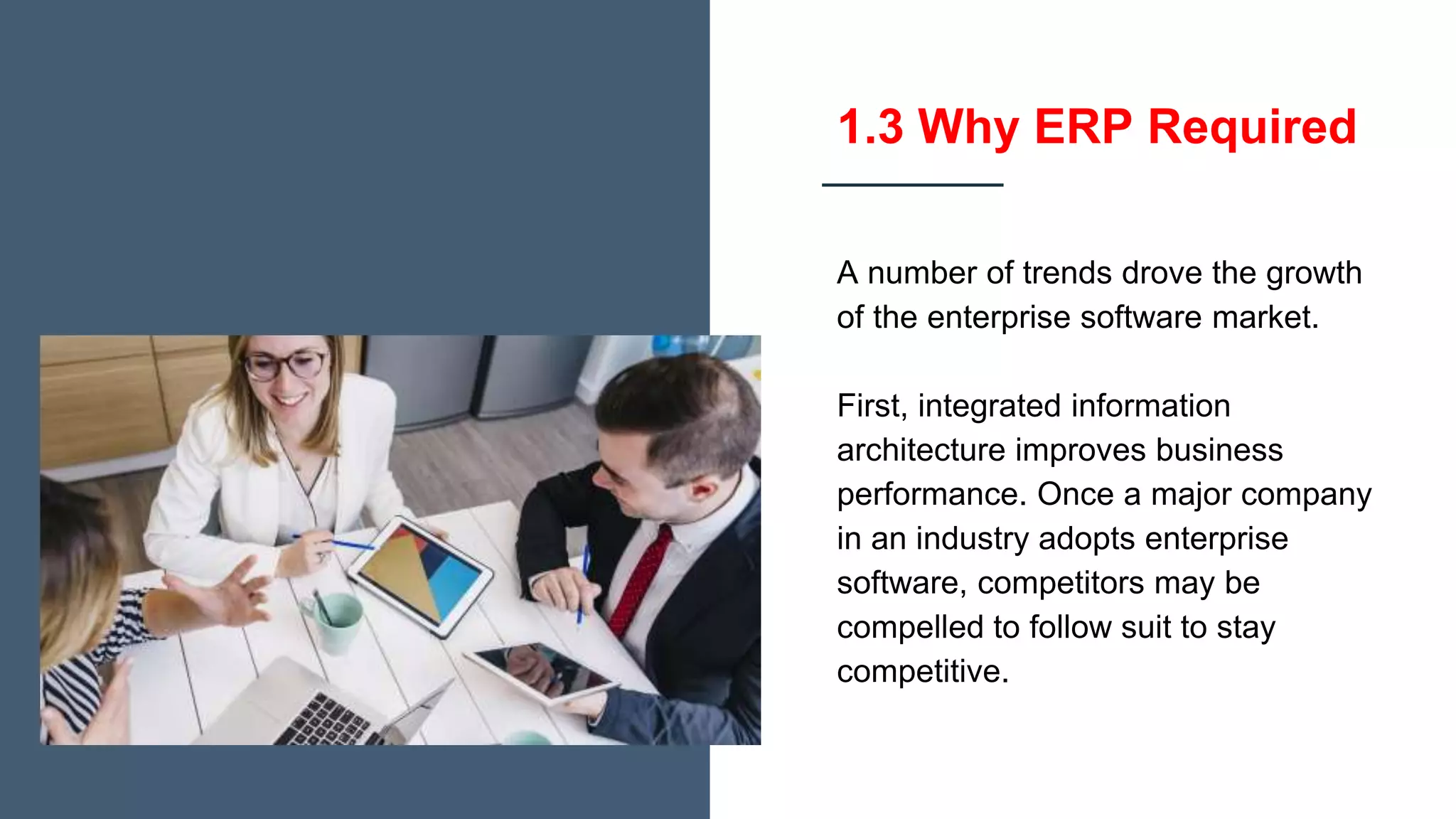 1.3 Why ERP Required

A number of trends drove the growth of the enterprise software market.

First, integrated information architecture improves business performance. Once a major company in an industry adopts enterprise software, competitors may be compelled to follow suit to stay competitive.